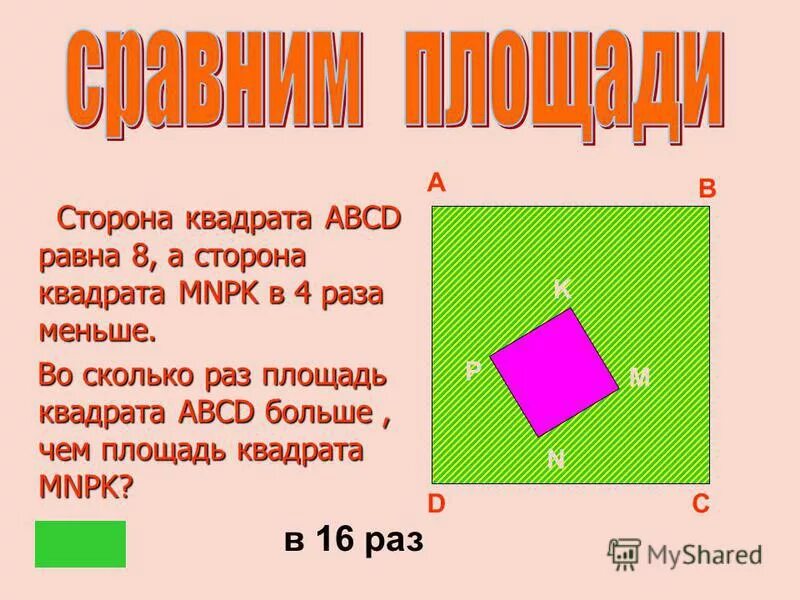 сравним площади

Сторона квадрата ABCD равна 8, а сторона квадрата MNPK в 4 раза меньше.

Во сколько раз площадь квадрата ABCD больше , чем площадь квадрата MNPK?

A
B
K
P
M
N
D
C

в 16 раз

MyShared